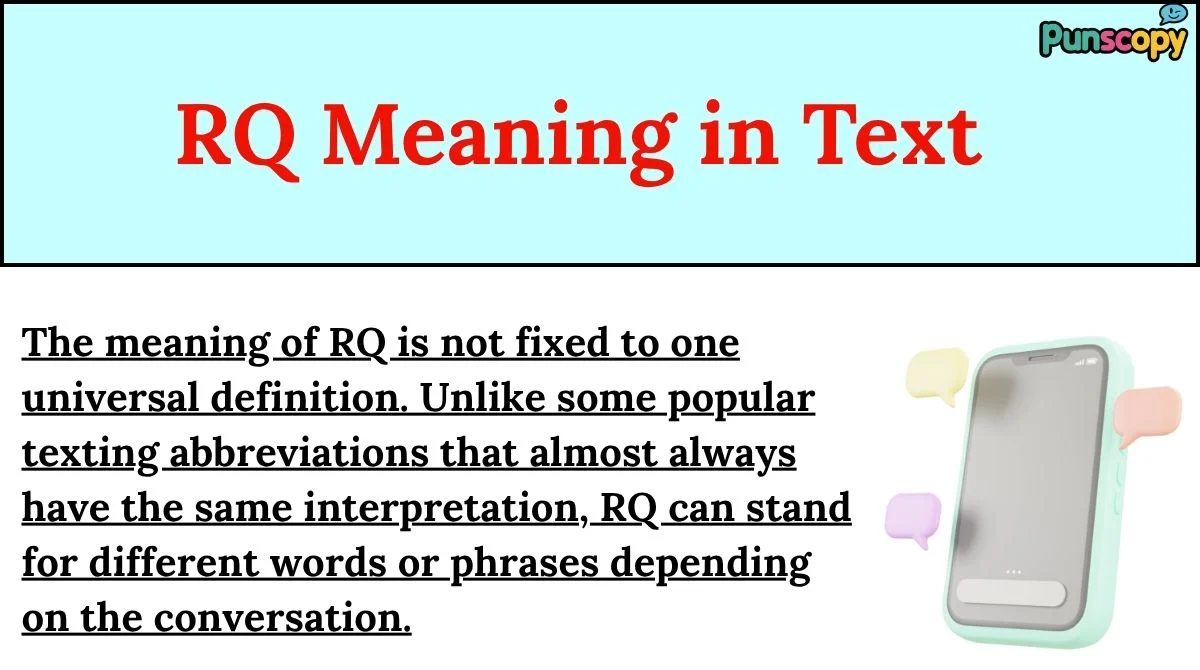 Punscopy

RQ Meaning in Text

The meaning of RQ is not fixed to one universal definition. Unlike some popular texting abbreviations that almost always have the same interpretation, RQ can stand for different words or phrases depending on the conversation.